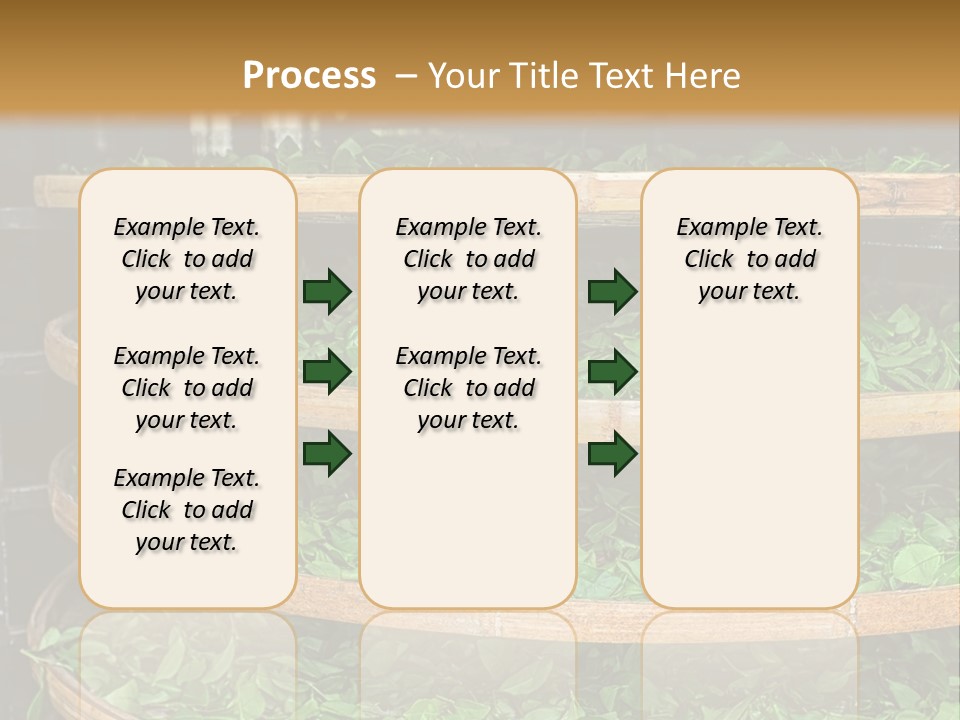 Process – Your Title Text Here

Example Text. Click to add your text.

Example Text. Click to add your text.

Example Text. Click to add your text.

Example Text. Click to add your text.

Example Text. Click to add your text.

Example Text. Click to add your text.